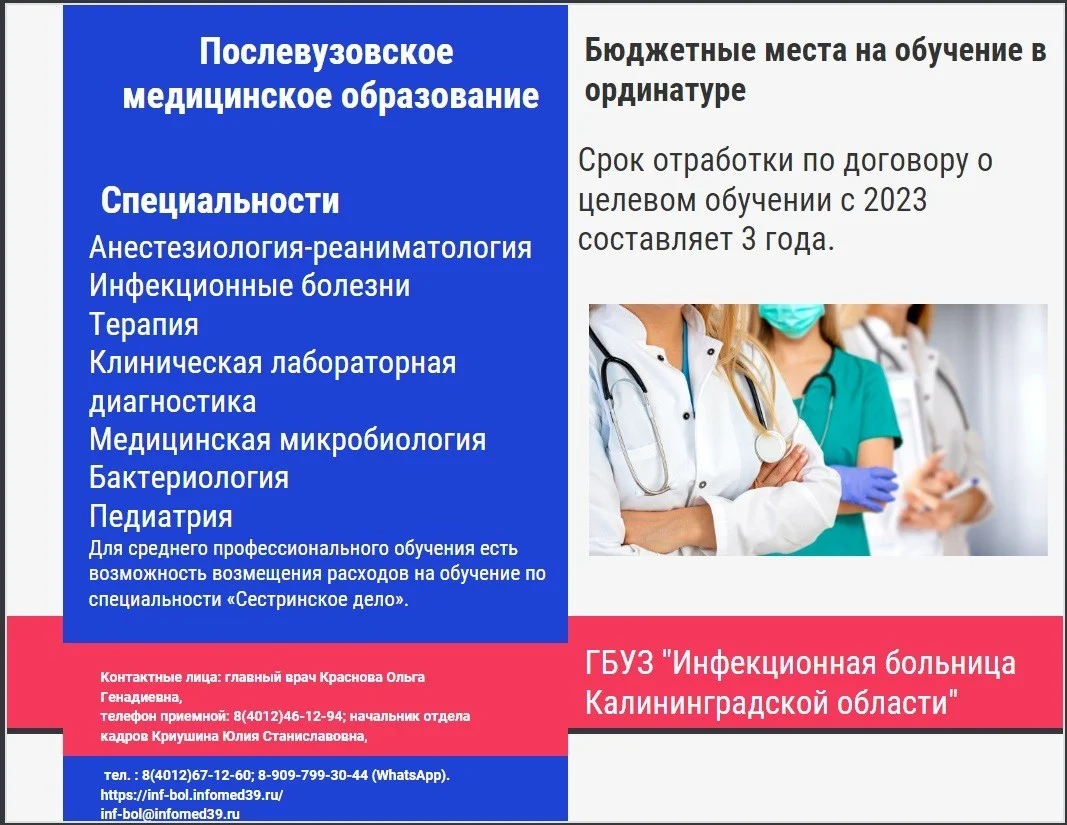 Послевузовское медицинское образование

Специальности

Анестезиология-реаниматология
Инфекционные болезни
Терапия
Клиническая лабораторная диагностика
Медицинская микробиология
Бактериология
Педиатрия

Для среднего профессионального обучения есть возможность возмещения расходов на обучение по специальности «Сестринское дело».

Контактные лица: главный врач Краснова Ольга Генадиевна,
телефон приемной: 8(4012)46-12-94; начальник отдела кадров Криушина Юлия Станиславовна,

тел. : 8(4012)67-12-60; 8-909-799-30-44 (WhatsApp).
https://inf-bol.infomed39.ru/
inf-bol@infomed39.ru

Бюджетные места на обучение в ординатуре

Срок отработки по договору о целевом обучении с 2023 составляет 3 года.

ГБУЗ "Инфекционная больница Калининградской области"